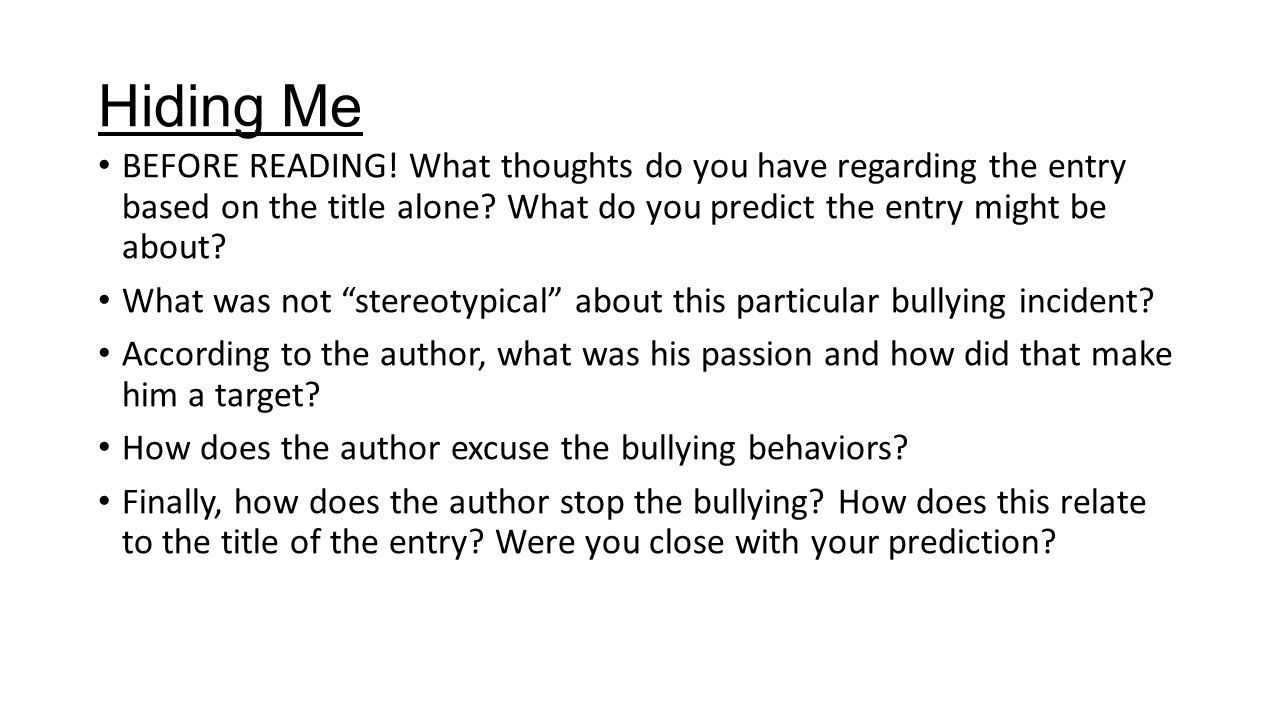 Hiding Me

• BEFORE READING! What thoughts do you have regarding the entry based on the title alone? What do you predict the entry might be about?

• What was not “stereotypical” about this particular bullying incident?

• According to the author, what was his passion and how did that make him a target?

• How does the author excuse the bullying behaviors?

• Finally, how does the author stop the bullying? How does this relate to the title of the entry? Were you close with your prediction?